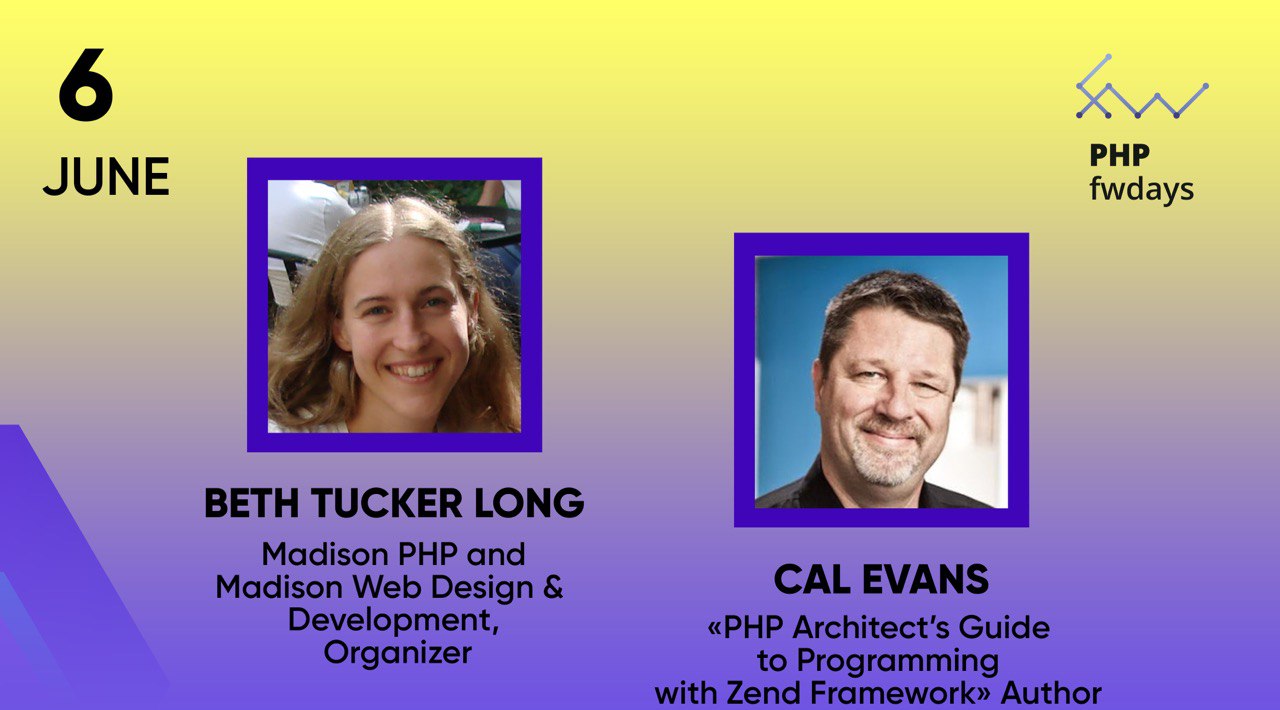 6
JUNE

PHP
fwdays

BETH TUCKER LONG
Madison PHP and Madison Web Design & Development, Organizer

CAL EVANS
«PHP Architect's Guide to Programming with Zend Framework» Author